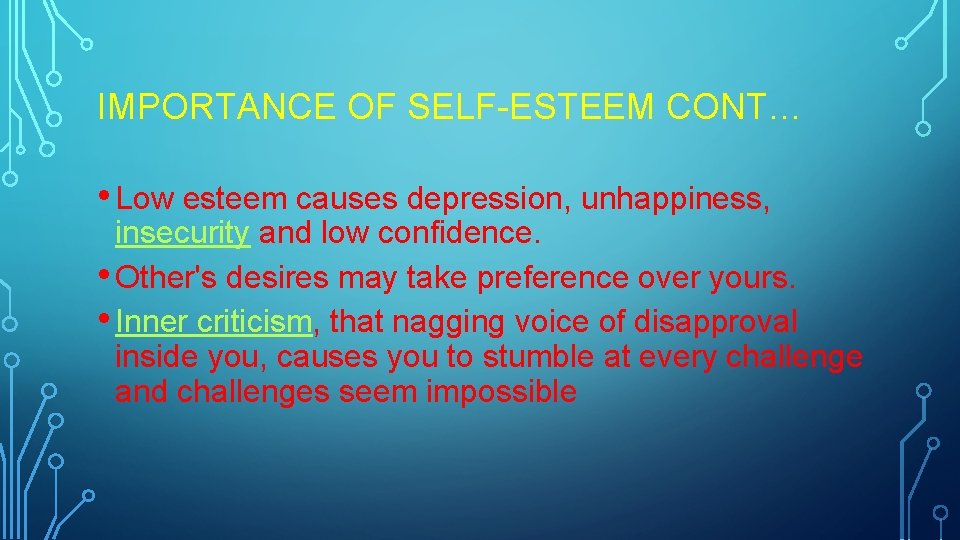 IMPORTANCE OF SELF-ESTEEM CONT…

• Low esteem causes depression, unhappiness, insecurity and low confidence.
• Other's desires may take preference over yours.
• Inner criticism, that nagging voice of disapproval inside you, causes you to stumble at every challenge and challenges seem impossible